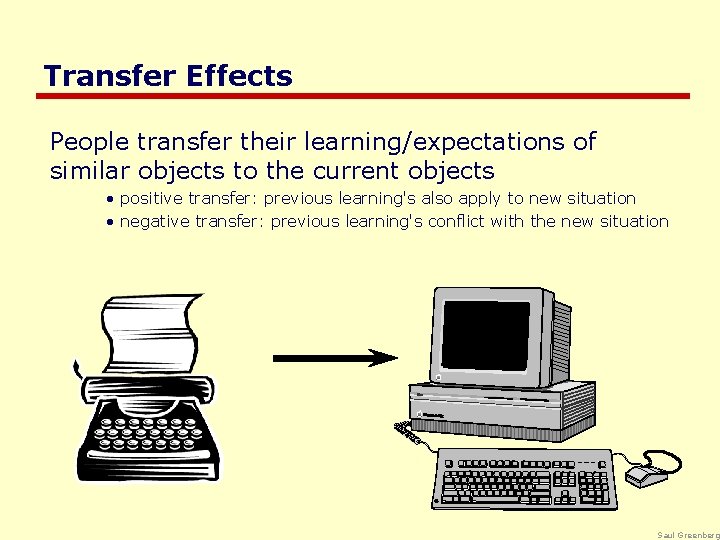 Transfer Effects

People transfer their learning/expectations of similar objects to the current objects

• positive transfer: previous learning's also apply to new situation
• negative transfer: previous learning's conflict with the new situation

Saul Greenberg